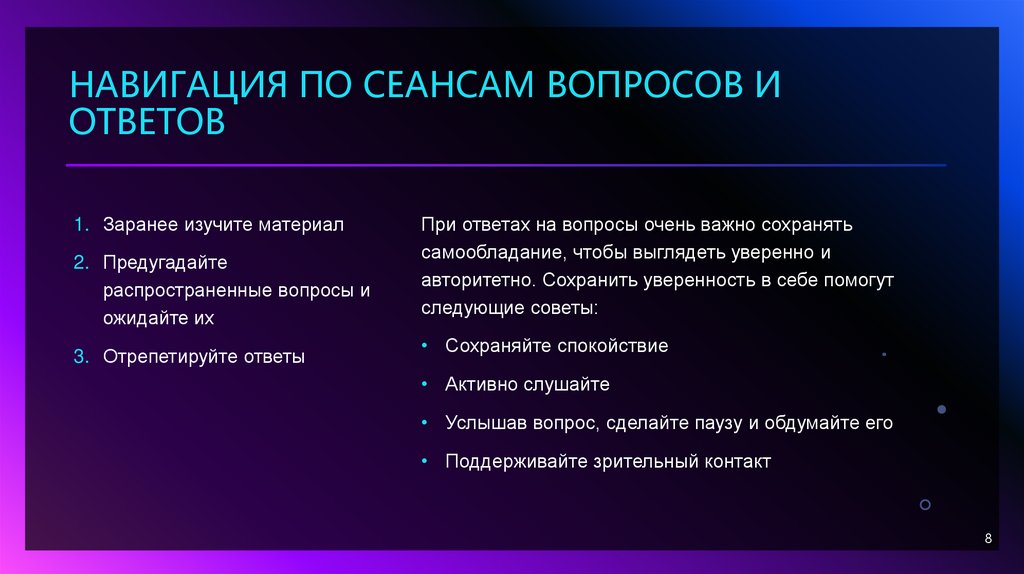 НАВИГАЦИЯ ПО СЕАНСАМ ВОПРОСОВ И ОТВЕТОВ

1. Заранее изучите материал
2. Предугадайте распространенные вопросы и ожидайте их
3. Отрепетируйте ответы

При ответах на вопросы очень важно сохранять самообладание, чтобы выглядеть уверенно и авторитетно. Сохранить уверенность в себе помогут следующие советы:

• Сохраняйте спокойствие
• Активно слушайте
• Услышав вопрос, сделайте паузу и обдумайте его
• Поддерживайте зрительный контакт

8